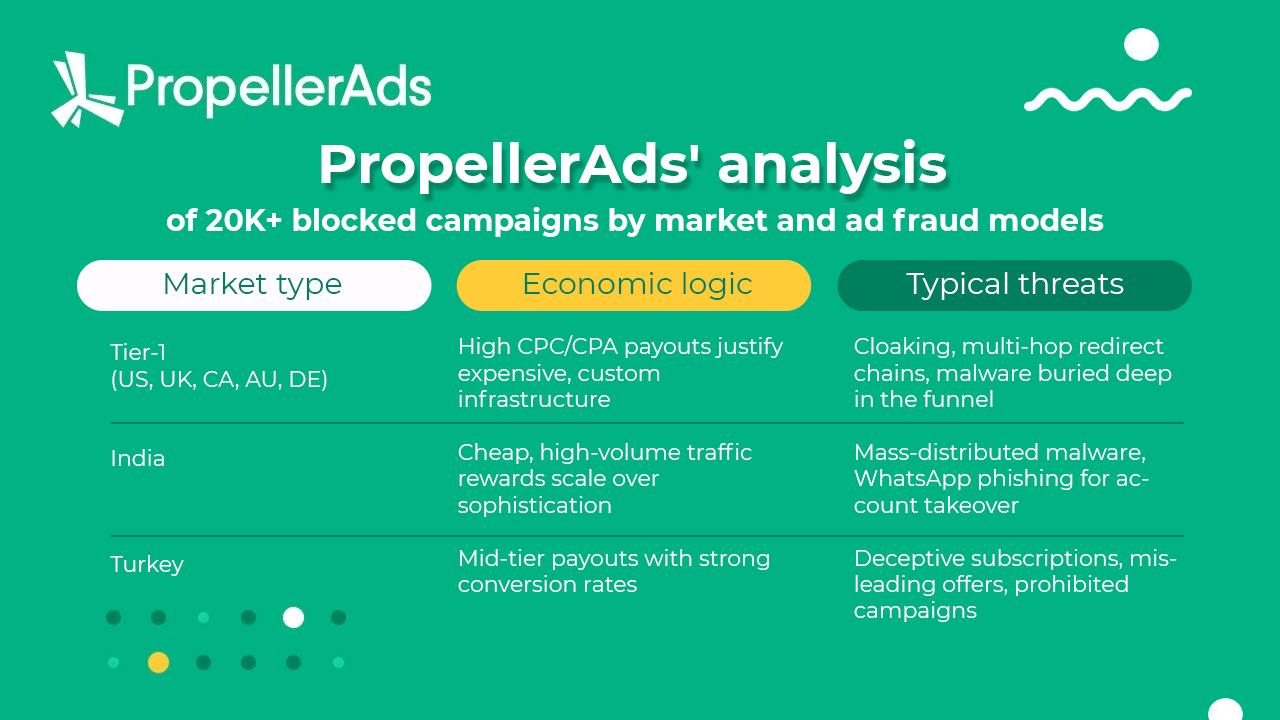 PropellerAds

PropellerAds' analysis
of 20K+ blocked campaigns by market and ad fraud models

| Market type | Economic logic | Typical threats |
|---|---|---|
| Tier-1 (US, UK, CA, AU, DE) | High CPC/CPA payouts justify expensive, custom infrastructure | Cloaking, multi-hop redirect chains, malware buried deep in the funnel |
| India | Cheap, high-volume traffic rewards scale over sophistication | Mass-distributed malware, WhatsApp phishing for account takeover |
| Turkey | Mid-tier payouts with strong conversion rates | Deceptive subscriptions, misleading offers, prohibited campaigns |